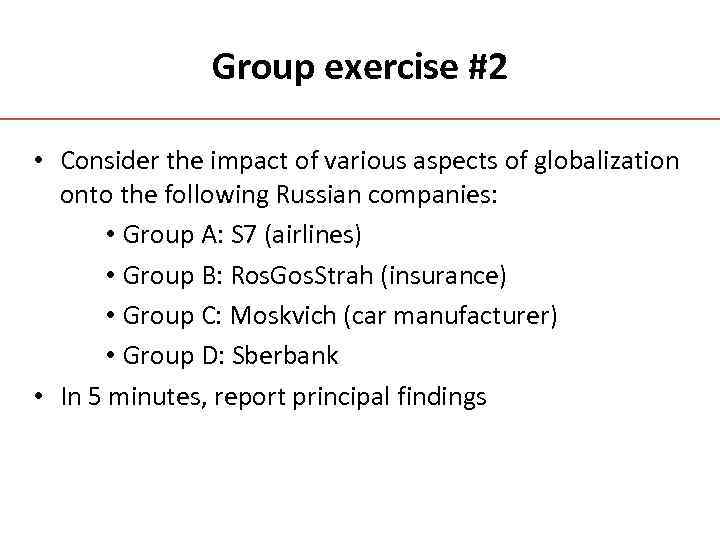 Group exercise #2

• Consider the impact of various aspects of globalization onto the following Russian companies:
  • Group A: S7 (airlines)
  • Group B: RosGosStrah (insurance)
  • Group C: Moskvich (car manufacturer)
  • Group D: Sberbank
• In 5 minutes, report principal findings